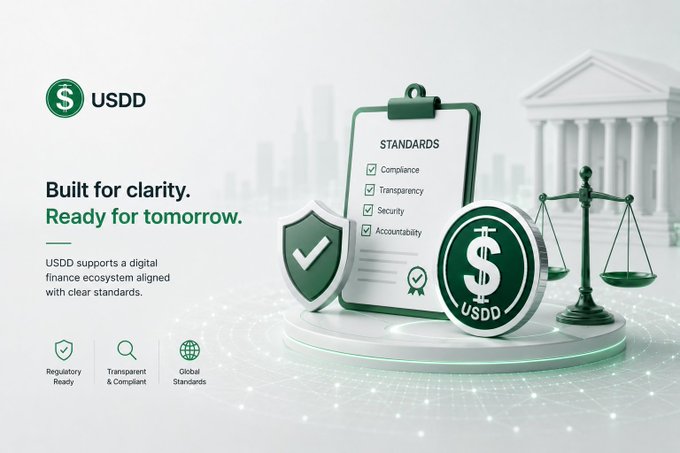 USDD

Built for clarity.
Ready for tomorrow.

USDD supports a digital finance ecosystem aligned with clear standards.

Regulatory Ready

Transparent & Compliant

Global Standards

STANDARDS
☑ Compliance
☑ Transparency
☑ Security
☑ Accountability

USDD